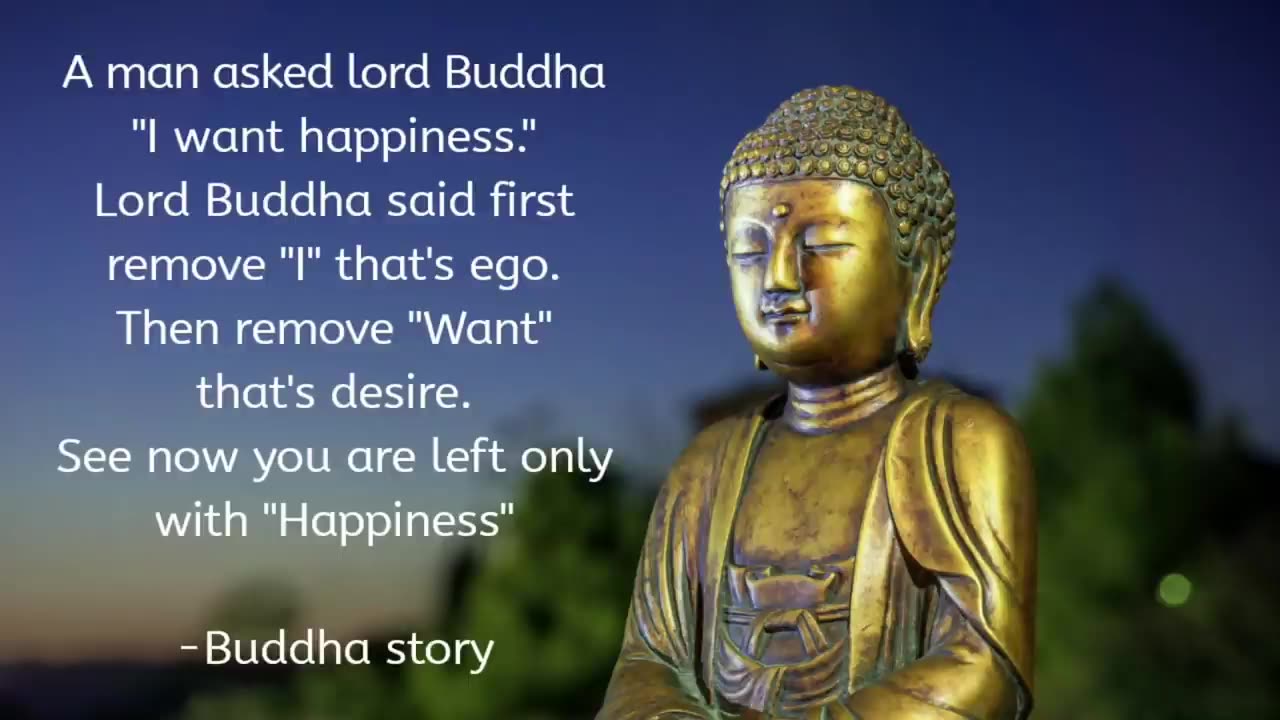 A man asked lord Buddha "I want happiness." Lord Buddha said first remove "I" that's ego. Then remove "Want" that's desire. See now you are left only with "Happiness"

-Buddha story